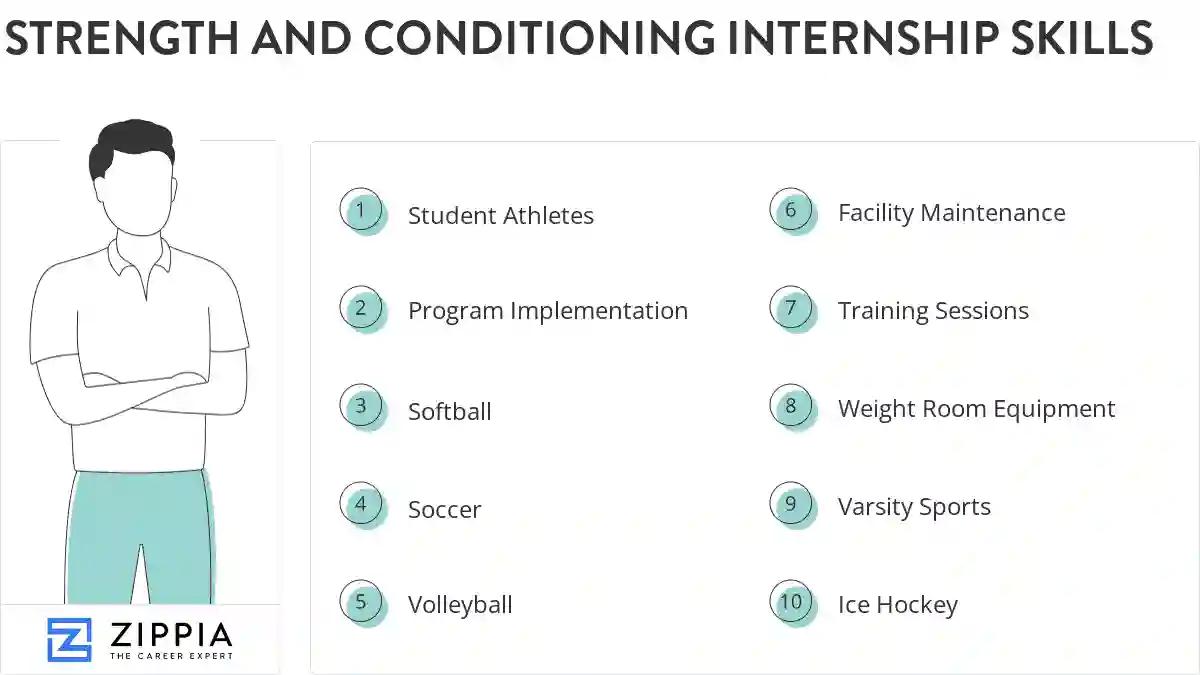 STRENGTH AND CONDITIONING INTERNSHIP SKILLS

1 Student Athletes

2 Program Implementation

3 Softball

4 Soccer

5 Volleyball

6 Facility Maintenance

7 Training Sessions

8 Weight Room Equipment

9 Varsity Sports

10 Ice Hockey

ZIPPIA
THE CAREER EXPERT